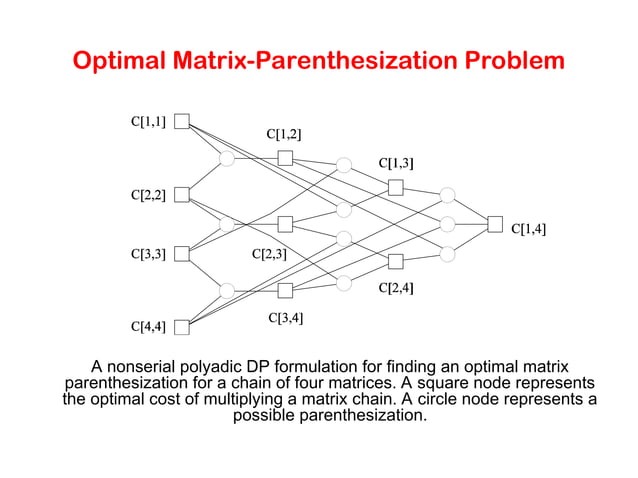 Optimal Matrix-Parenthesization Problem

C[1,1]

C[1,2]

C[1,3]

C[2,2]

C[1,4]

C[3,3]

C[2,3]

C[2,4]

C[3,4]

C[4,4]

A nonserial polyadic DP formulation for finding an optimal matrix parenthesization for a chain of four matrices. A square node represents the optimal cost of multiplying a matrix chain. A circle node represents a possible parenthesization.